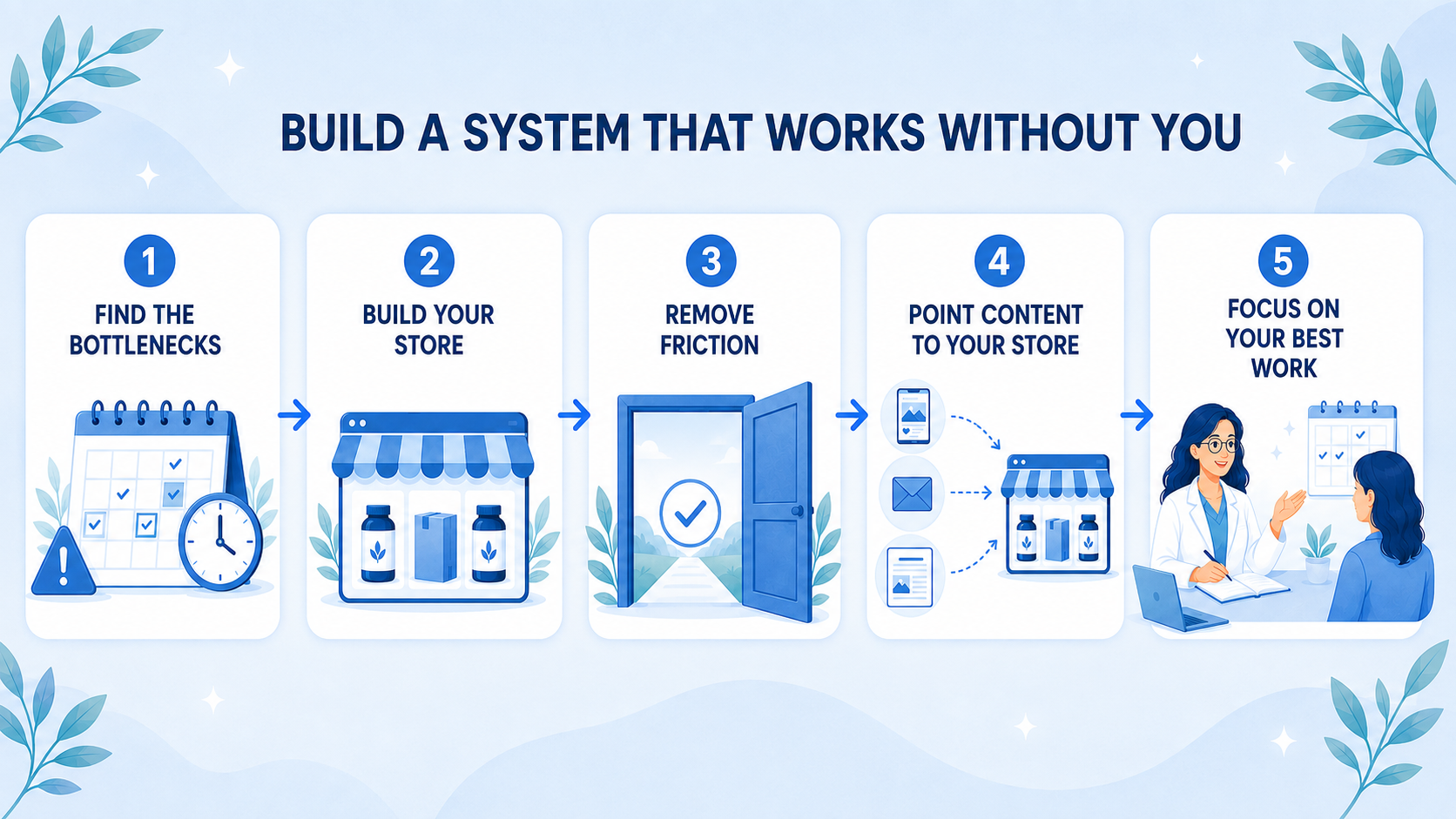 BUILD A SYSTEM THAT WORKS WITHOUT YOU

1
FIND THE BOTTLENECKS

2
BUILD YOUR STORE

3
REMOVE FRICTION

4
POINT CONTENT TO YOUR STORE

5
FOCUS ON YOUR BEST WORK